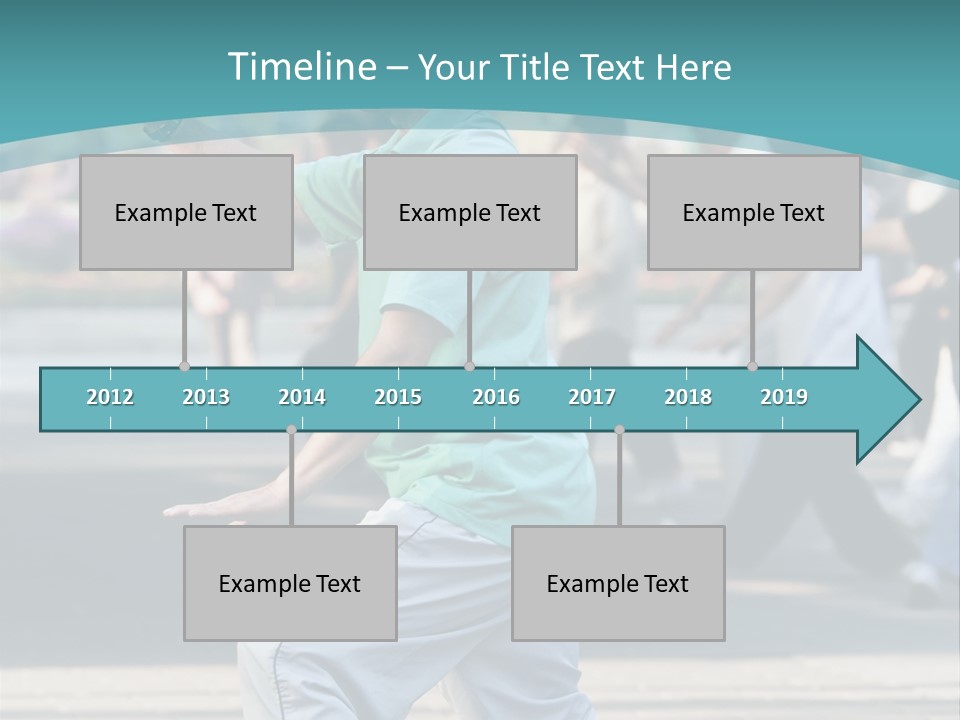 Timeline – Your Title Text Here

Example Text

Example Text

Example Text

2012 2013 2014 2015 2016 2017 2018 2019

Example Text

Example Text